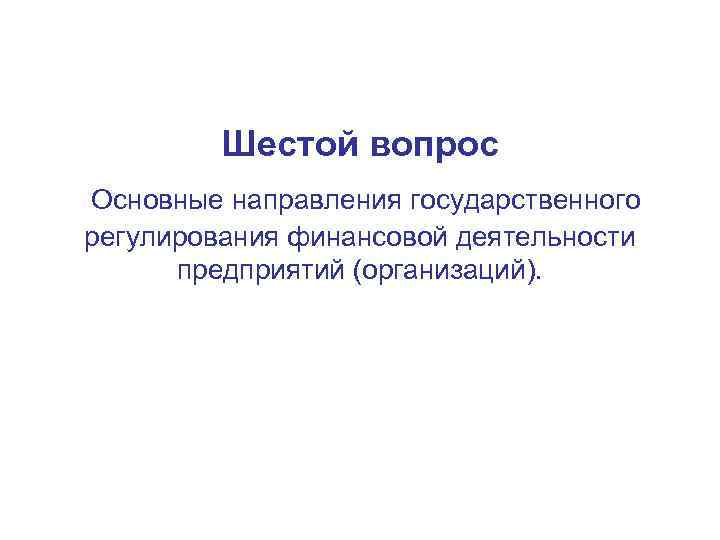 Шестой вопрос

Основные направления государственного регулирования финансовой деятельности предприятий (организаций).